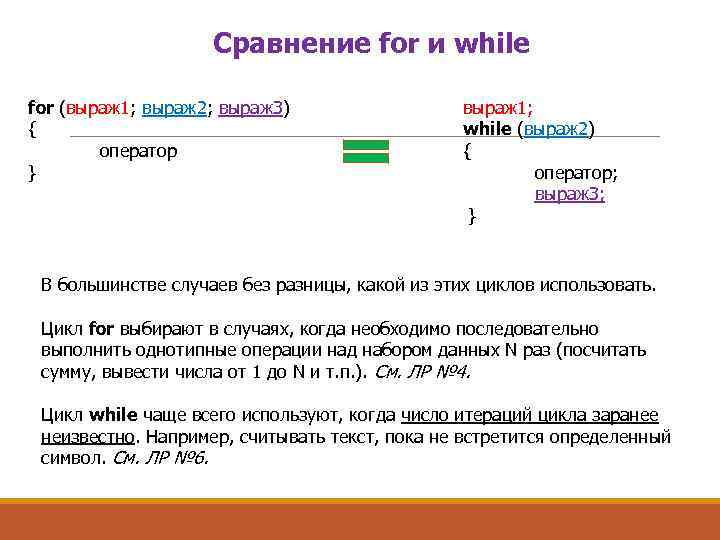 Сравнение for и while

for (выраж1; выраж2; выраж3)
{
оператор
}

выраж1;
while (выраж2)
{
оператор;
выраж3;
}

В большинстве случаев без разницы, какой из этих циклов использовать.

Цикл for выбирают в случаях, когда необходимо последовательно выполнить однотипные операции над набором данных N раз (посчитать сумму, вывести числа от 1 до N и т.п.). См. ЛР №4.

Цикл while чаще всего используют, когда число итераций цикла заранее неизвестно. Например, считывать текст, пока не встретится определенный символ. См. ЛР №6.